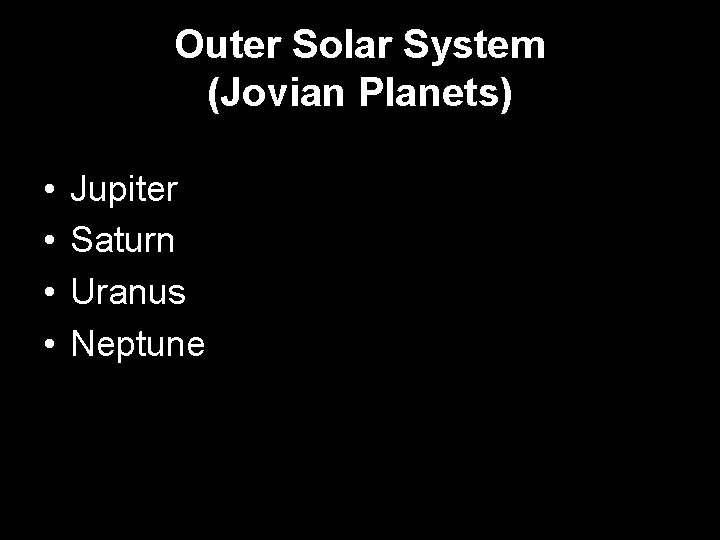 Outer Solar System
(Jovian Planets)

• Jupiter
• Saturn
• Uranus
• Neptune